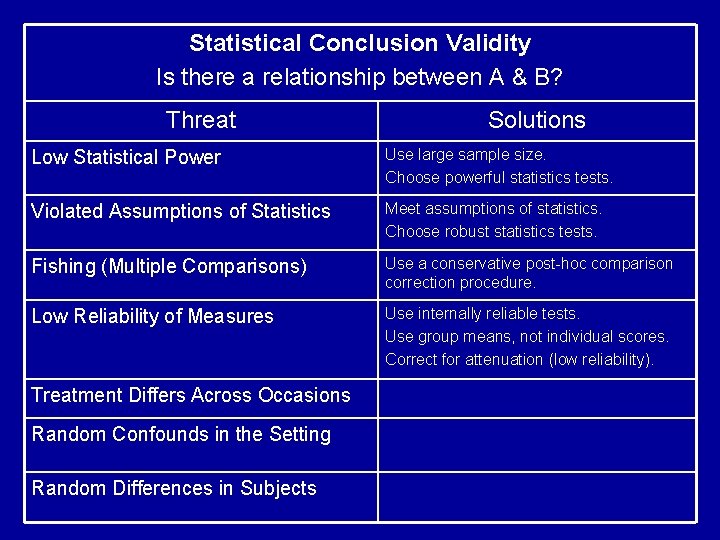 Statistical Conclusion Validity
Is there a relationship between A & B?

| Threat | Solutions |
|---|---|
| Low Statistical Power | Use large sample size. Choose powerful statistics tests. |
| Violated Assumptions of Statistics | Meet assumptions of statistics. Choose robust statistics tests. |
| Fishing (Multiple Comparisons) | Use a conservative post-hoc comparison correction procedure. |
| Low Reliability of Measures | Use internally reliable tests. Use group means, not individual scores. Correct for attenuation (low reliability). |
| Treatment Differs Across Occasions | |
| Random Confounds in the Setting | |
| Random Differences in Subjects | |